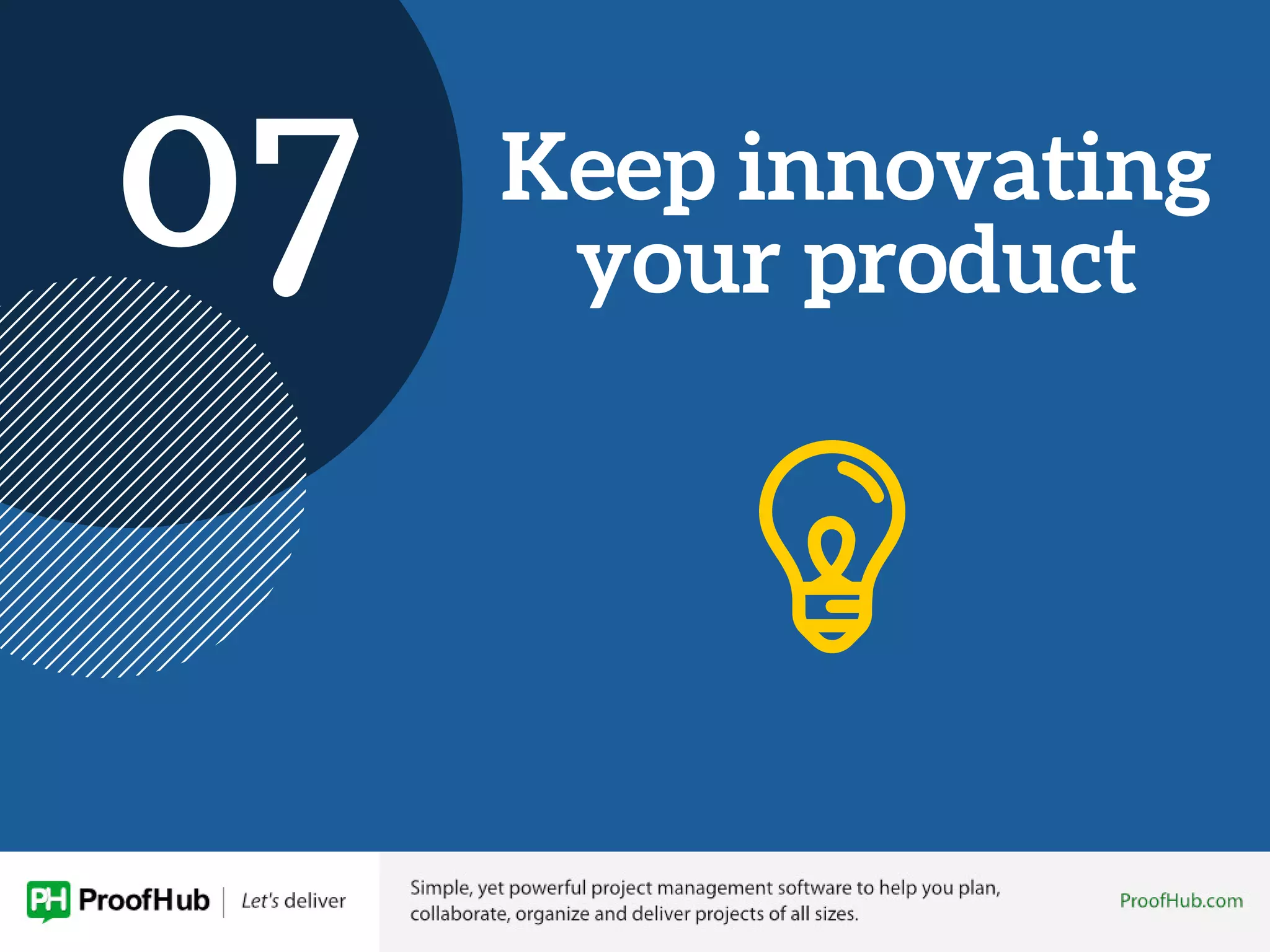 07

Keep innovating your product

PH ProofHub | Let's deliver

Simple, yet powerful project management software to help you plan, collaborate, organize and deliver projects of all sizes.

ProofHub.com